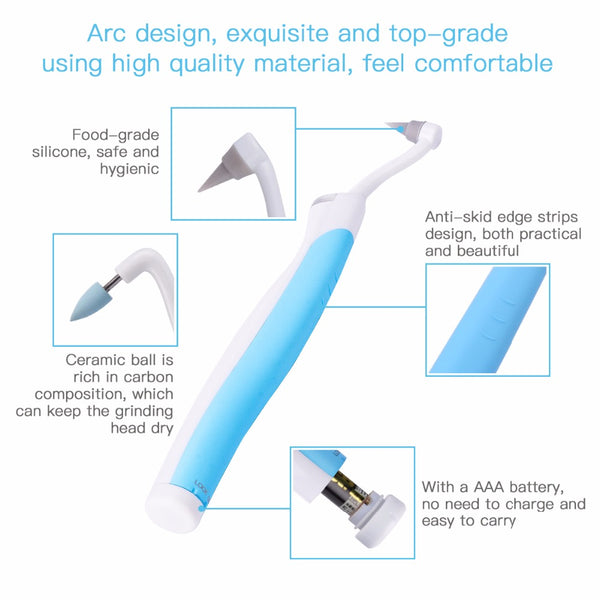 Arc design, exquisite and top-grade using high quality material, feel comfortable

Food-grade silicone, safe and hygienic

Anti-skid edge strips design, both practical and beautiful

Ceramic ball is rich in carbon composition, which can keep the grinding head dry

LOCK

With a AAA battery, no need to charge and easy to carry